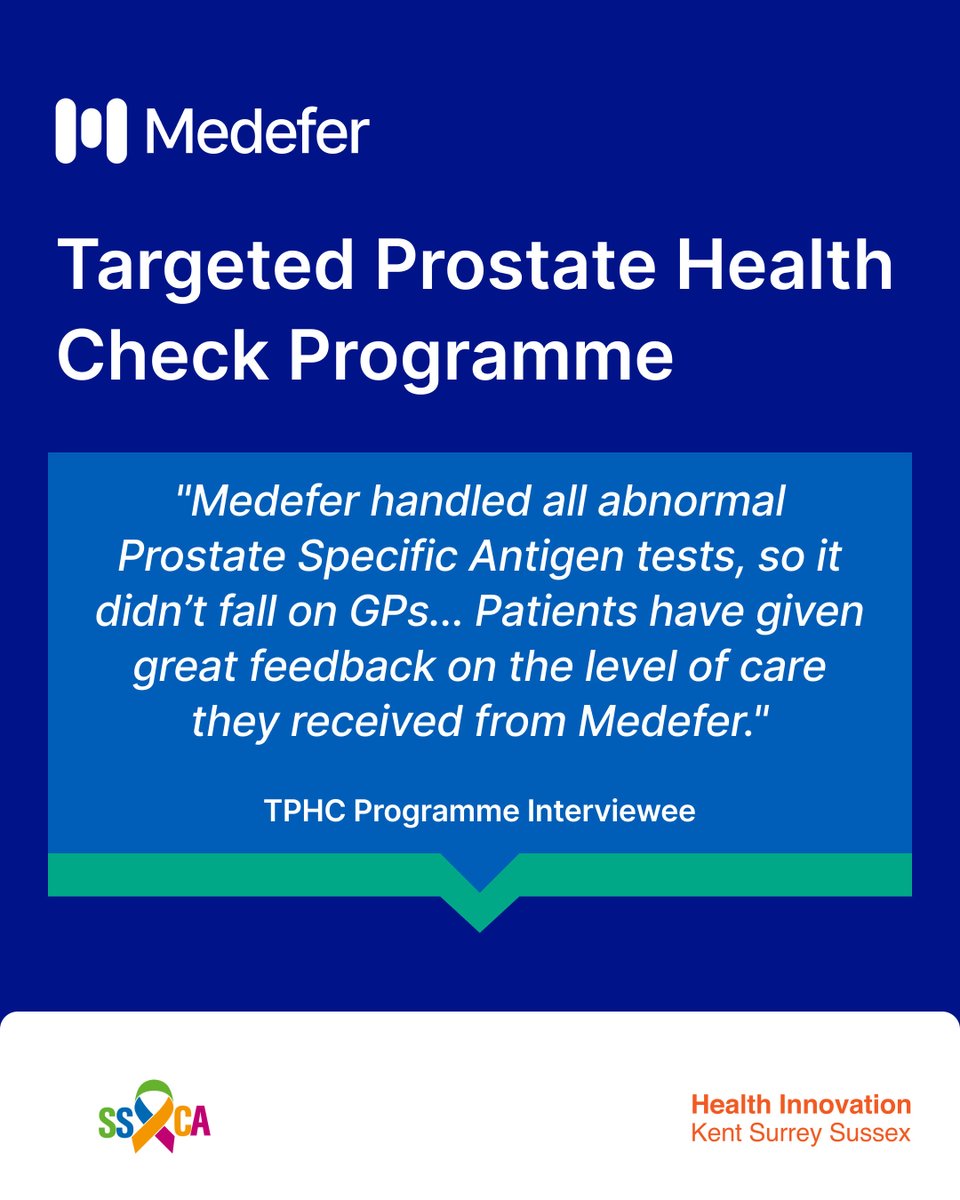 Medefer

Targeted Prostate Health Check Programme

"Medefer handled all abnormal Prostate Specific Antigen tests, so it didn’t fall on GPs... Patients have given great feedback on the level of care they received from Medefer."

TPHC Programme Interviewee

SSCA

Health Innovation
Kent Surrey Sussex